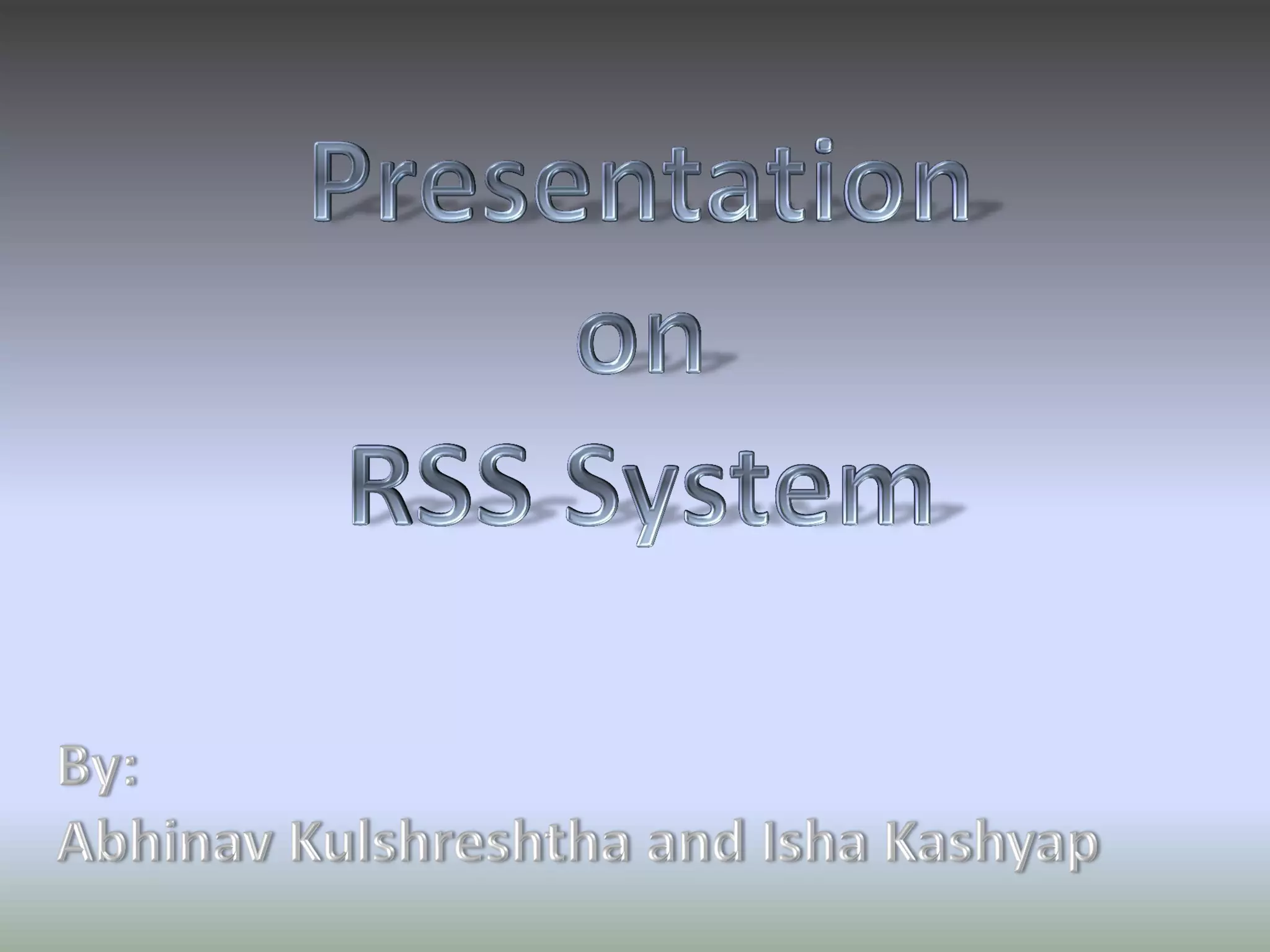 Presentation
on
RSS System

By:
Abhinav Kulshreshtha and Isha Kashyap